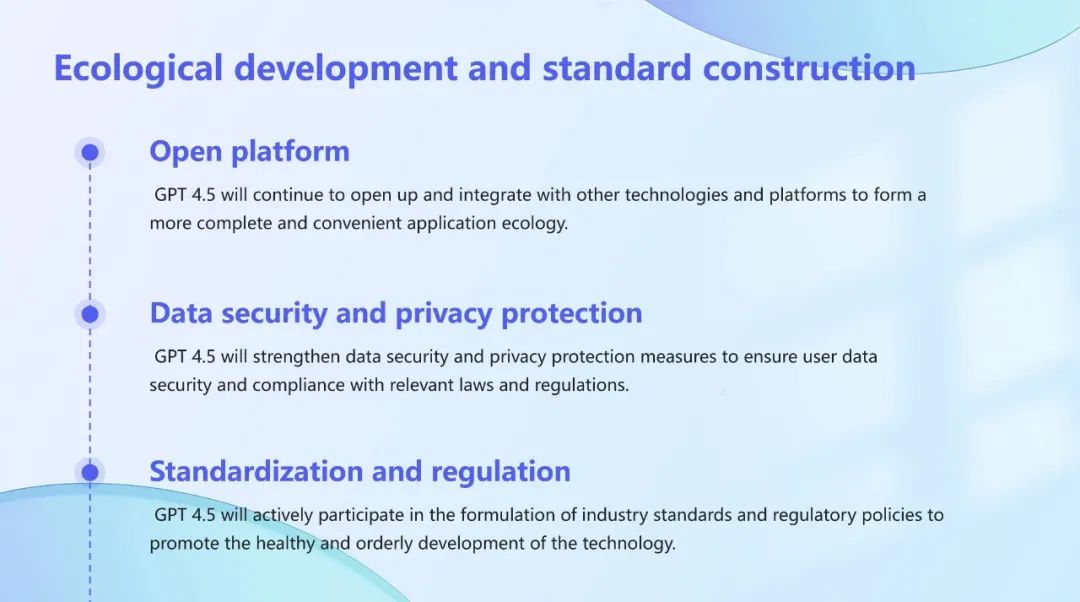 Ecological development and standard construction

Open platform

GPT 4.5 will continue to open up and integrate with other technologies and platforms to form a more complete and convenient application ecology.

Data security and privacy protection

GPT 4.5 will strengthen data security and privacy protection measures to ensure user data security and compliance with relevant laws and regulations.

Standardization and regulation

GPT 4.5 will actively participate in the formulation of industry standards and regulatory policies to promote the healthy and orderly development of the technology.